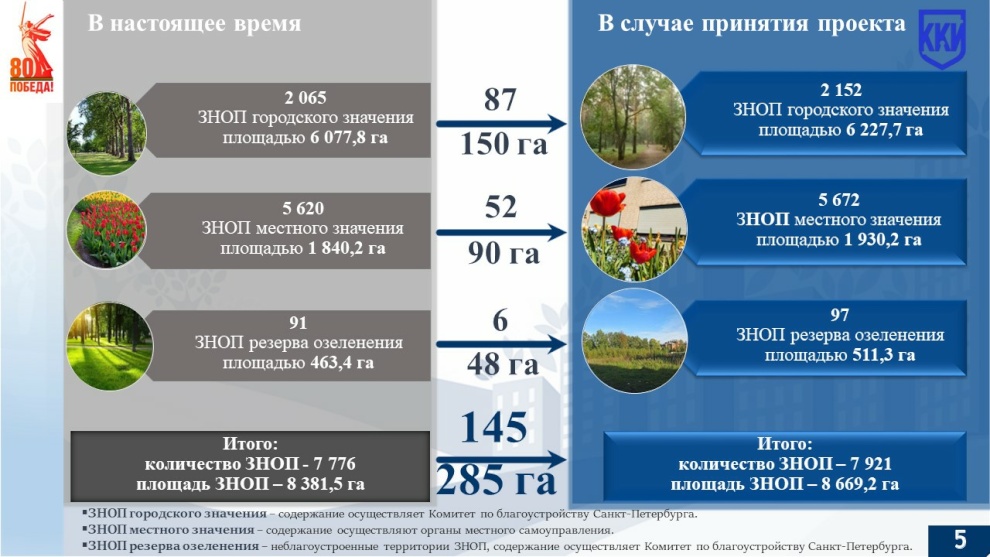 80 ПОБЕДА!

В настоящее время

2 065
ЗНОП городского значения
площадью 6 077,8 га

5 620
ЗНОП местного значения
площадью 1 840,2 га

91
ЗНОП резерва озеленения
площадью 463,4 га

Итого:
количество ЗНОП - 7 776
площадь ЗНОП – 8 381,5 га

87
150 га

52
90 га

6
48 га

145
285 га

В случае принятия проекта

ККИ

2 152
ЗНОП городского значения
площадью 6 227,7 га

5 672
ЗНОП местного значения
площадью 1 930,2 га

97
ЗНОП резерва озеленения
площадью 511,3 га

Итого:
количество ЗНОП – 7 921
площадь ЗНОП – 8 669,2 га

▪ЗНОП городского значения – содержание осуществляет Комитет по благоустройству Санкт-Петербурга.
▪ЗНОП местного значения – содержание осуществляют органы местного самоуправления.
▪ЗНОП резерва озеленения – неблагоустроенные территории ЗНОП, содержание осуществляет Комитет по благоустройству Санкт-Петербурга.

5